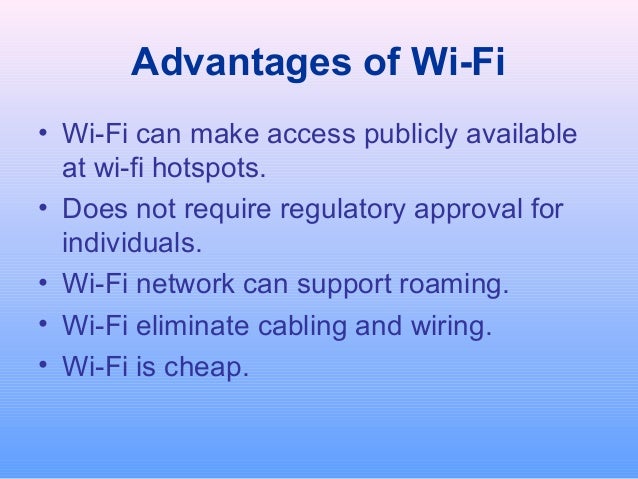 Advantages of Wi-Fi

• Wi-Fi can make access publicly available at wi-fi hotspots.
• Does not require regulatory approval for individuals.
• Wi-Fi network can support roaming.
• Wi-Fi eliminate cabling and wiring.
• Wi-Fi is cheap.